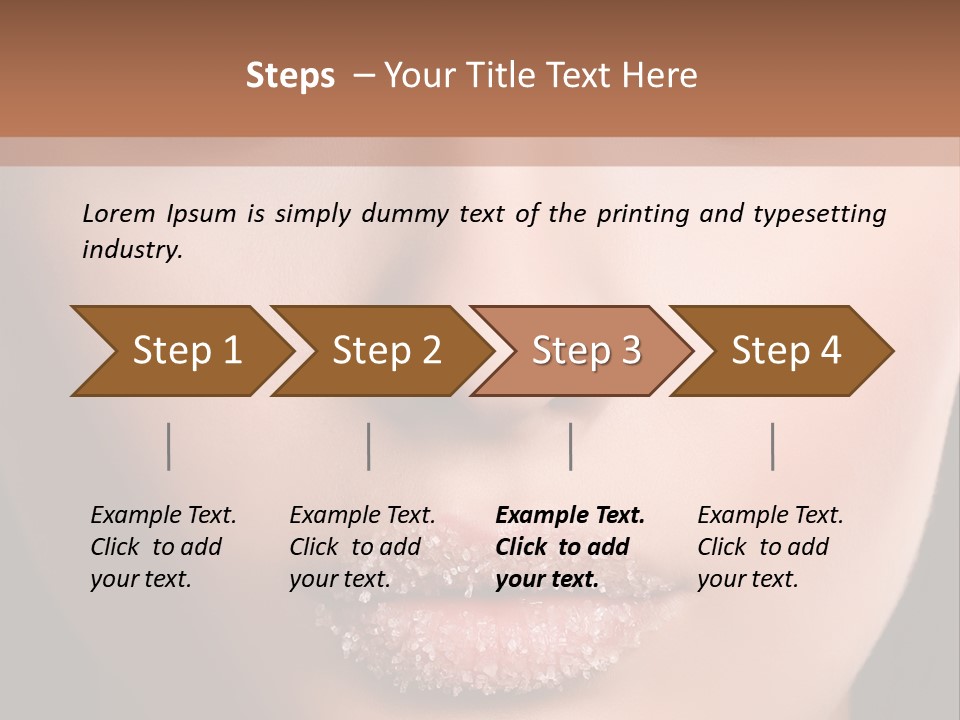 Steps – Your Title Text Here

Lorem Ipsum is simply dummy text of the printing and typesetting industry.

Step 1

Step 2

Step 3

Step 4

Example Text. Click to add your text.

Example Text. Click to add your text.

Example Text. Click to add your text.

Example Text. Click to add your text.